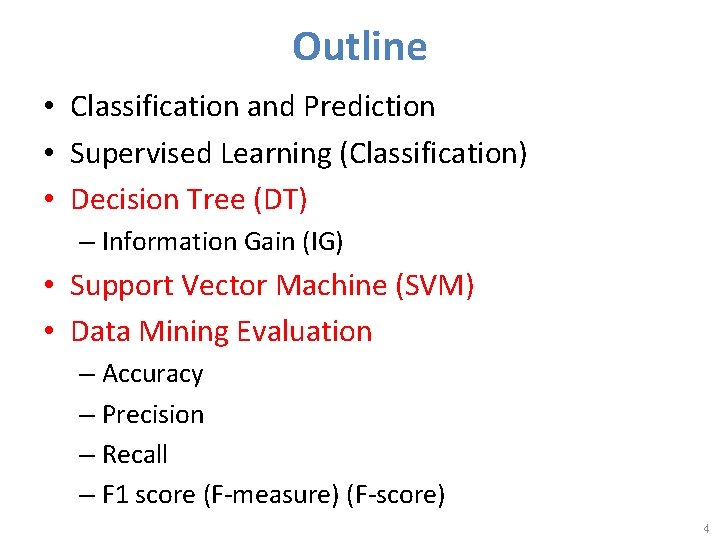 Outline

• Classification and Prediction
• Supervised Learning (Classification)
• Decision Tree (DT)
– Information Gain (IG)
• Support Vector Machine (SVM)
• Data Mining Evaluation
– Accuracy
– Precision
– Recall
– F1 score (F-measure) (F-score)

4